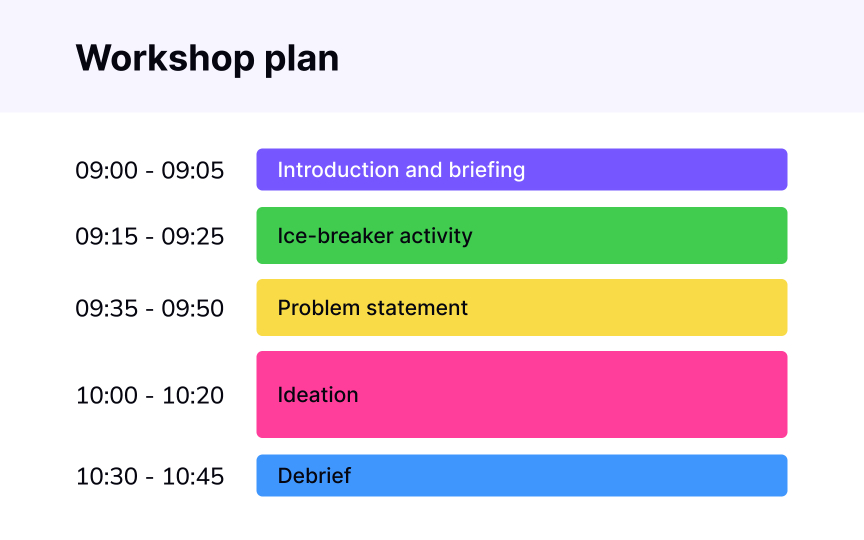 Workshop plan

09:00 - 09:05 Introduction and briefing

09:15 - 09:25 Ice-breaker activity

09:35 - 09:50 Problem statement

10:00 - 10:20 Ideation

10:30 - 10:45 Debrief